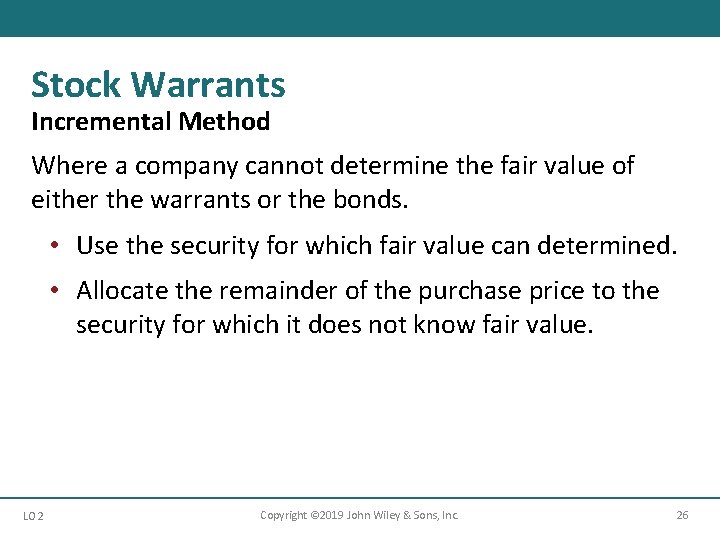 Stock Warrants
Incremental Method

Where a company cannot determine the fair value of either the warrants or the bonds.

• Use the security for which fair value can determined.
• Allocate the remainder of the purchase price to the security for which it does not know fair value.

LO 2

Copyright ©2019 John Wiley & Sons, Inc.

26